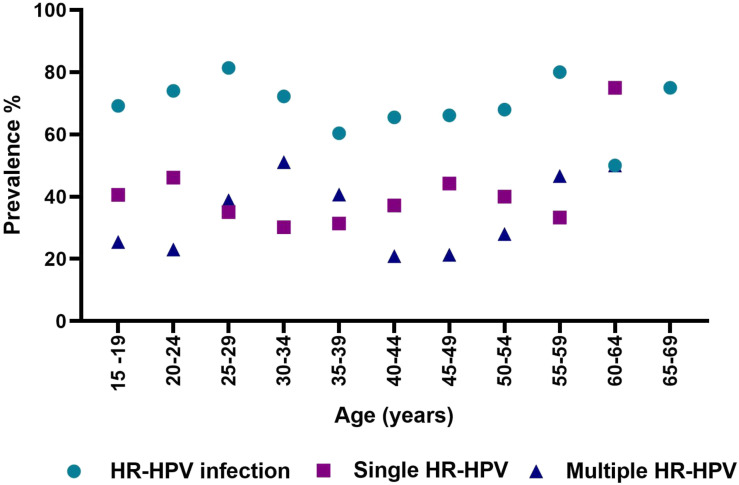 Prevalence %

100
80
60
40
20
0

15 -19
20-24
25-29
30-34
35-39
40-44
45-49
50-54
55-59
60-64
65-69

Age (years)

HR-HPV infection
Single HR-HPV
Multiple HR-HPV